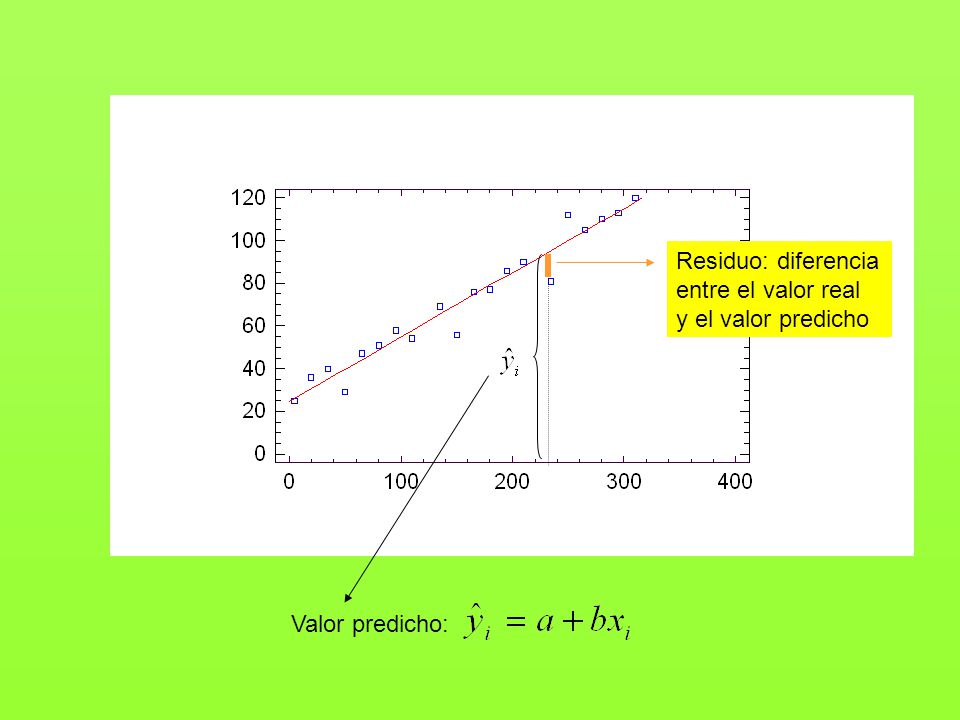 120
100
80
60
40
20
0

0
100
200
300
400

$\hat{y}_i$

Residuo: diferencia entre el valor real y el valor predicho

Valor predicho: $\hat{y}_i = a + bx_i$